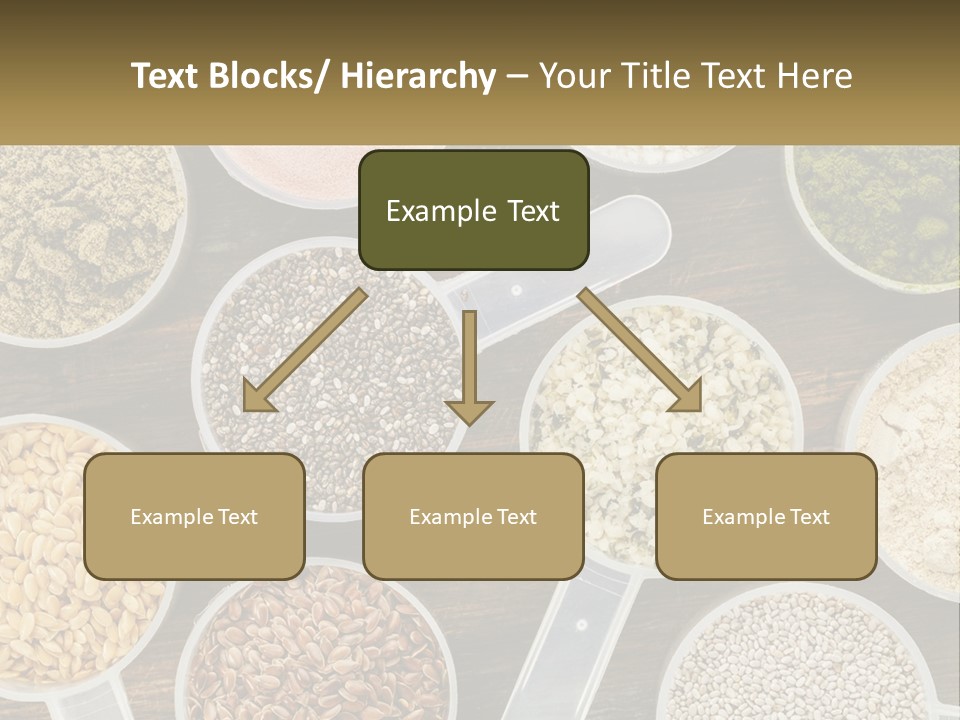 Text Blocks/ Hierarchy – Your Title Text Here

Example Text

Example Text

Example Text

Example Text